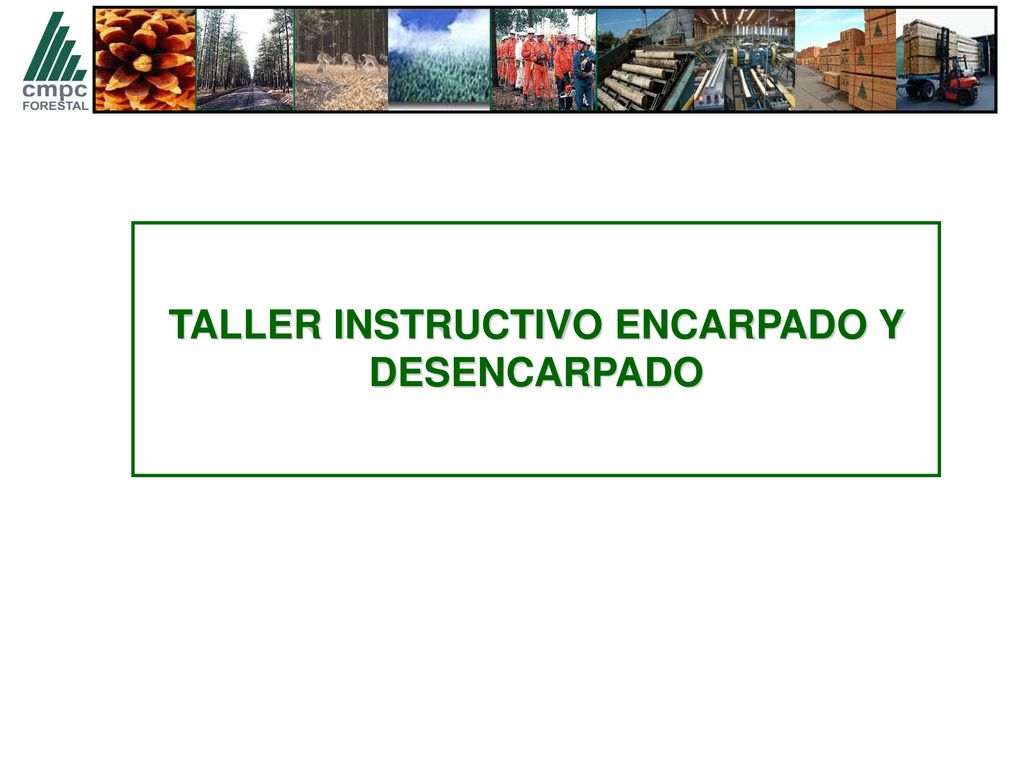 cmpc
FORESTAL

TALLER INSTRUCTIVO ENCARPADO Y DESENCARPADO